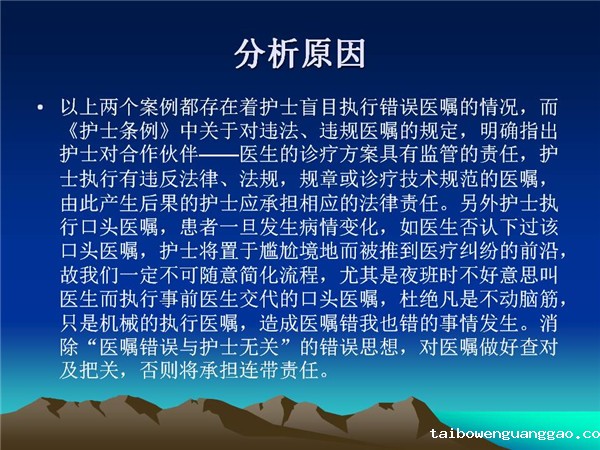 分析原因

• 以上两个案例都存在着护士盲目执行错误医嘱的情况，而《护士条例》中关于对违法、违规医嘱的规定，明确指出护士对合作伙伴——医生的诊疗方案具有监管的责任，护士执行有违反法律、法规，规章或诊疗技术规范的医嘱，由此产生后果的护士应承担相应的法律责任。另外护士执行口头医嘱，患者一旦发生病情变化，如医生否认下过该口头医嘱，护士将置于尴尬境地而被推到医疗纠纷的前沿，故我们一定不可随意简化流程，尤其是夜班时不好意思叫医生而执行事前医生交代的口头医嘱，杜绝凡是不动脑筋，只是机械的执行医嘱，造成医嘱错我也错的事情发生。消除“医嘱错误与护士无关”的错误思想，对医嘱做好查对及把关，否则将承担连带责任。

taibowenguanggao.co